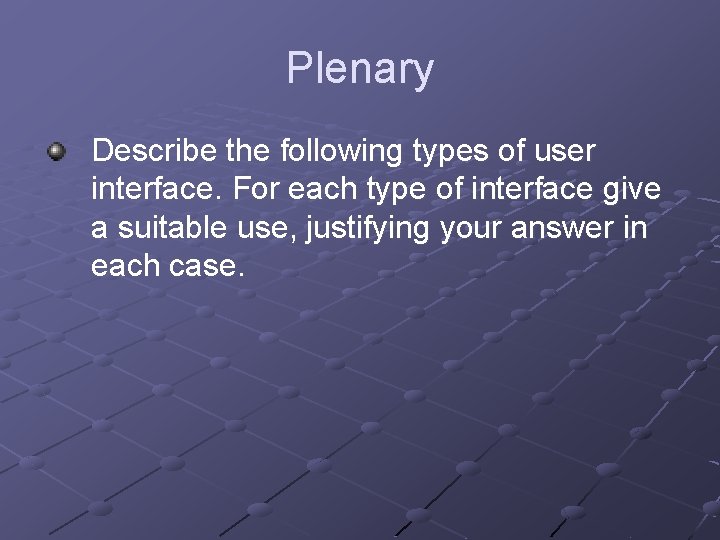 Plenary

Describe the following types of user interface. For each type of interface give a suitable use, justifying your answer in each case.